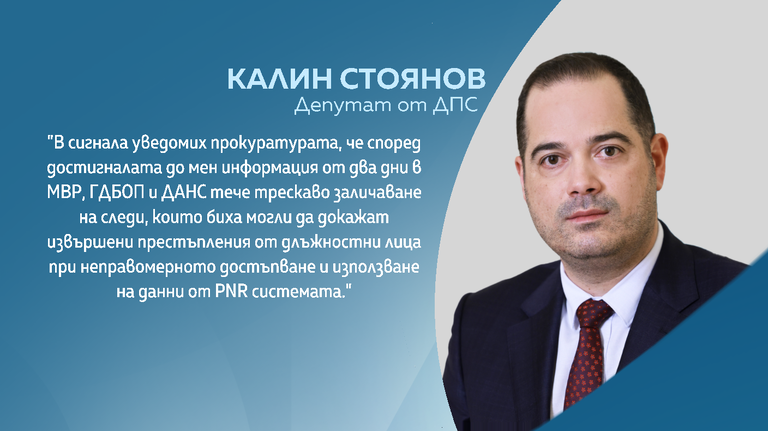 КАЛИН СТОЯНОВ
Депутат от ДПС

"В сигнала уведомих прокуратурата, че според достигналата до мен информация от два дни в МВР, ГДБОП и ДАНС тече трескаво заличаване на следи, които биха могли да докажат извършени престъпления от длъжностни лица при неправомерното достъпване и използване на данни от PNR системата."